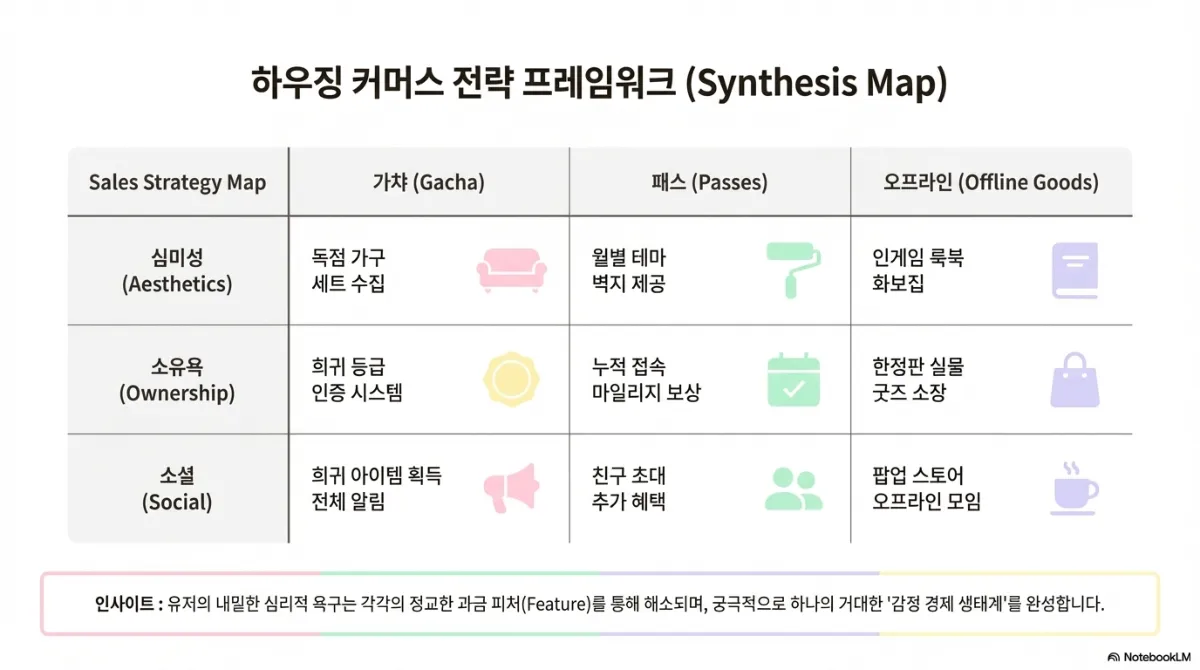 하우징 커머스 전략 프레임워크 (Synthesis Map)

| Sales Strategy Map | 가챠 (Gacha) | 패스 (Passes) | 오프라인 (Offline Goods) |
|---|---|---|---|
| 심미성 (Aesthetics) | 독점 가구 세트 수집 | 월별 테마 벽지 제공 | 인게임 룩북 화보집 |
| 소유욕 (Ownership) | 희귀 등급 인증 시스템 | 누적 접속 마일리지 보상 | 한정판 실물 굿즈 소장 |
| 소셜 (Social) | 희귀 아이템 획득 전체 알림 | 친구 초대 추가 혜택 | 팝업 스토어 오프라인 모임 |

인사이트 : 유저의 내밀한 심리적 욕구는 각각의 정교한 과금 피처(Feature)를 통해 해소되며, 궁극적으로 하나의 거대한 '감정 경제 생태계'를 완성합니다.

NotebookLM